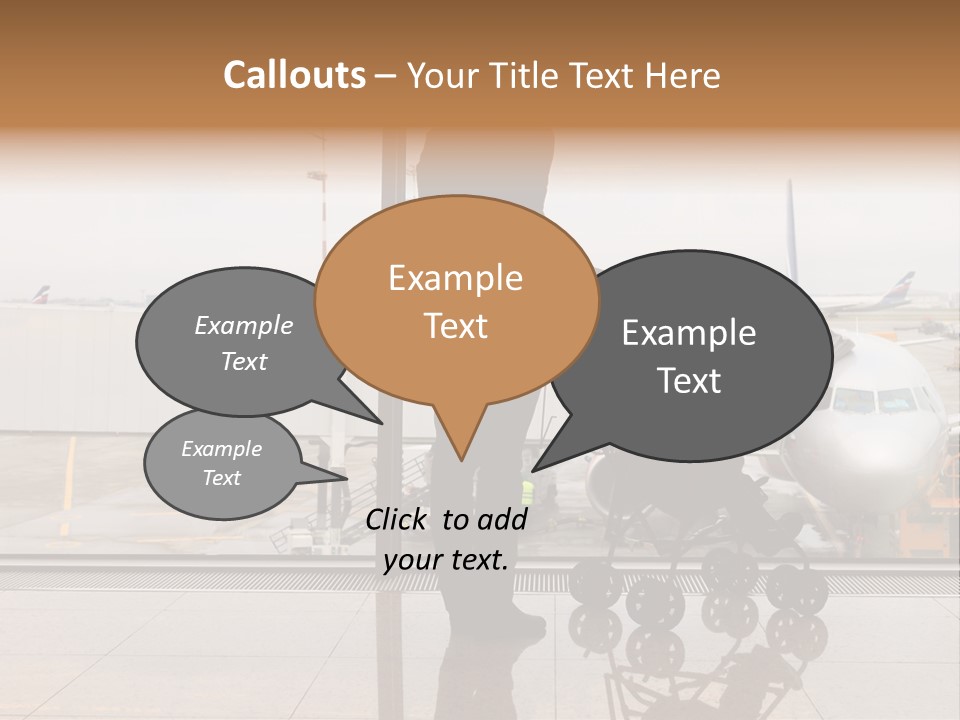 Callouts – Your Title Text Here

Example Text

Example Text

Example Text

Example Text

Click to add your text.